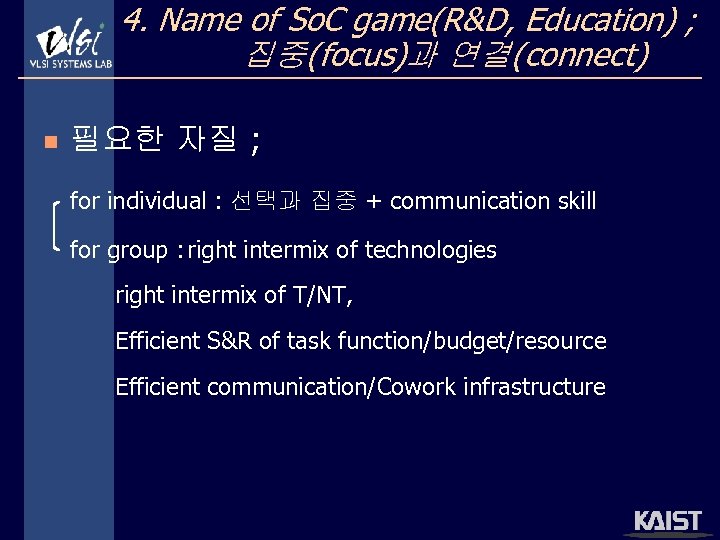 VLSI
VLSI SYSTEMS LAB

4. Name of SoC game(R&D, Education) ; 집중(focus)과 연결(connect)

필요한 자질 ;

for individual : 선택과 집중 + communication skill

for group : right intermix of technologies

right intermix of T/NT,

Efficient S&R of task function/budget/resource

Efficient communication/Cowork infrastructure

KAIST